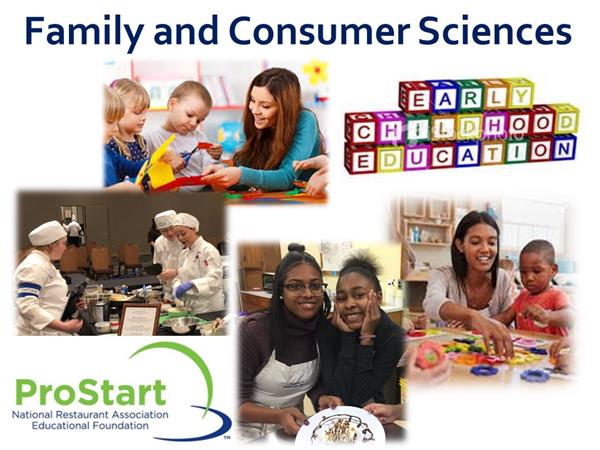 Family and Consumer Sciences

EARLY
CHILDHOOD
EDUCATION

ProStart
National Restaurant Association
Educational Foundation